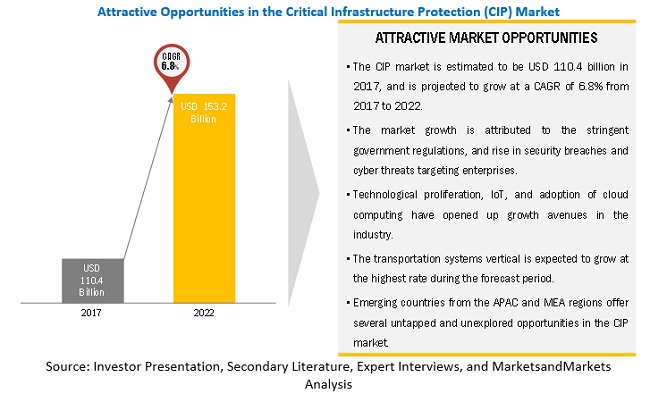 Attractive Opportunities in the Critical Infrastructure Protection (CIP) Market

CAGR 6.8%

USD 153.2 Billion

USD 110.4 Billion

2017

2022

ATTRACTIVE MARKET OPPORTUNITIES

• The CIP market is estimated to be USD 110.4 billion in 2017, and is projected to grow at a CAGR of 6.8% from 2017 to 2022.

• The market growth is attributed to the stringent government regulations, and rise in security breaches and cyber threats targeting enterprises.

• Technological proliferation, IoT, and adoption of cloud computing have opened up growth avenues in the industry.

• The transportation systems vertical is expected to grow at the highest rate during the forecast period.

• Emerging countries from the APAC and MEA regions offer several untapped and unexplored opportunities in the CIP market.

Source: Investor Presentation, Secondary Literature, Expert Interviews, and MarketsandMarkets Analysis